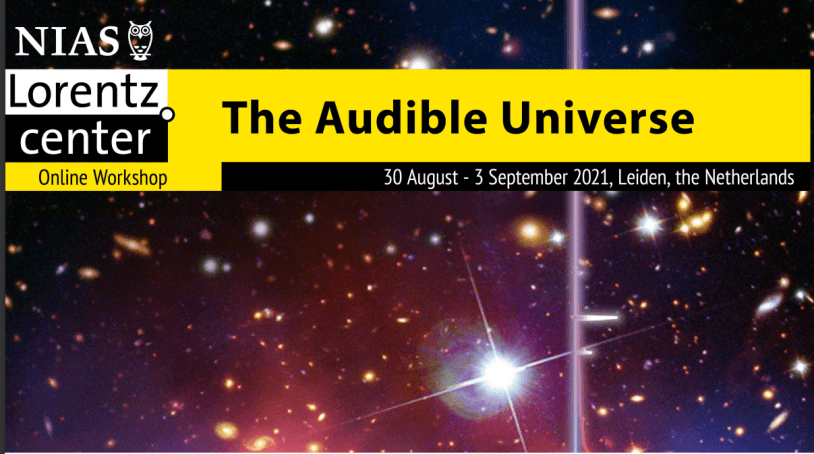 NIAS

Lorentz center

Online Workshop

The Audible Universe

30 August - 3 September 2021, Leiden, the Netherlands